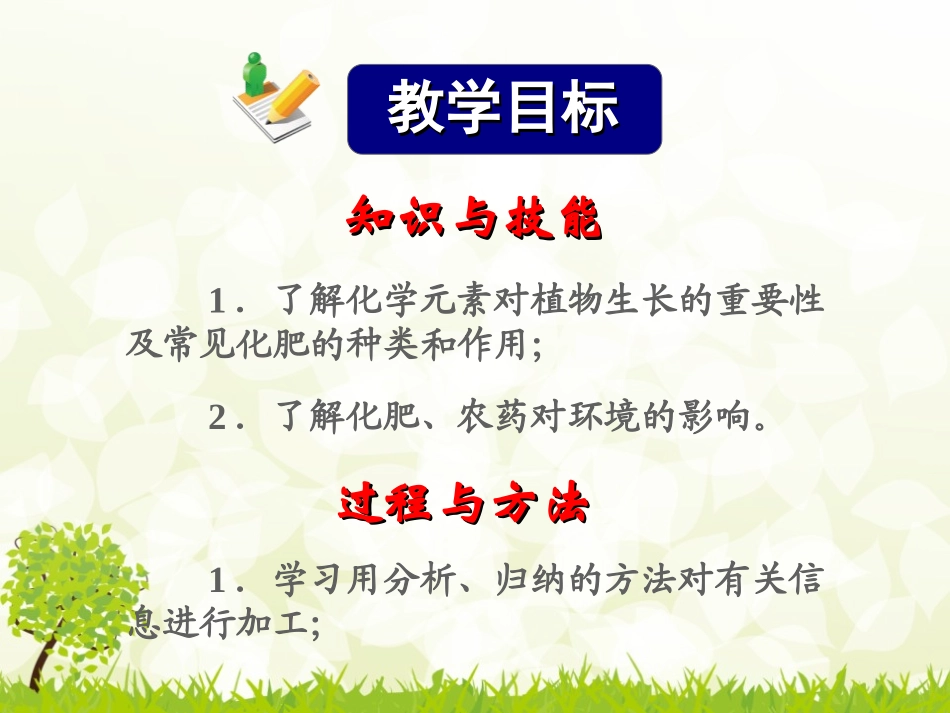 教学目标

知识与技能

1．了解化学元素对植物生长的重要性及常见化肥的种类和作用；

2．了解化肥、农药对环境的影响。

过程与方法

1．学习用分析、归纳的方法对有关信息进行加工；